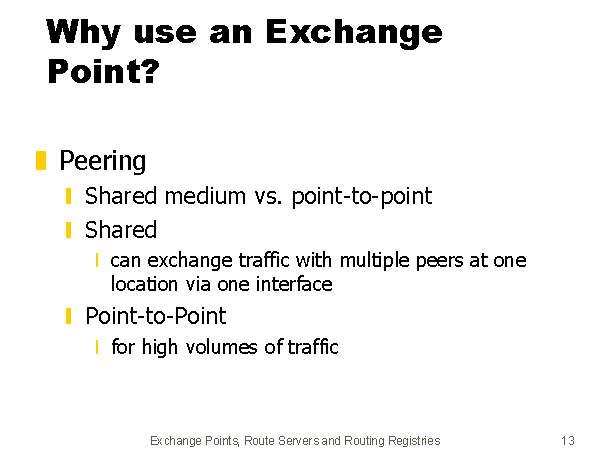 Why use an Exchange Point?

Peering

Shared medium vs. point-to-point

Shared

can exchange traffic with multiple peers at one location via one interface

Point-to-Point

for high volumes of traffic

Exchange Points, Route Servers and Routing Registries

13